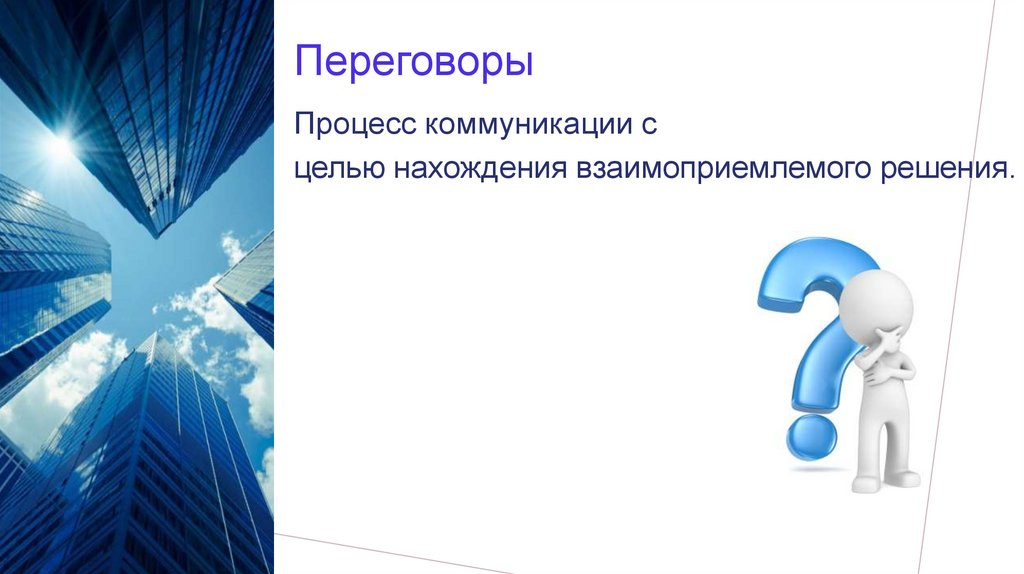 Переговоры

Процесс коммуникации с целью нахождения взаимоприемлемого решения.